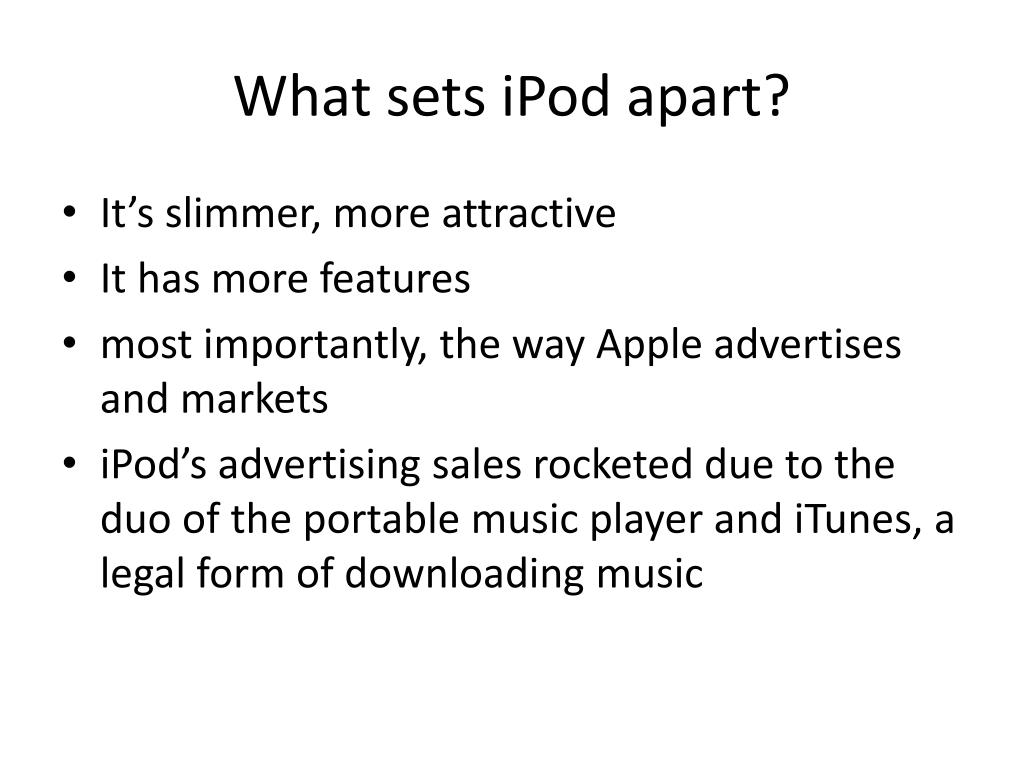 What sets iPod apart?

• It’s slimmer, more attractive
• It has more features
• most importantly, the way Apple advertises and markets
• iPod’s advertising sales rocketed due to the duo of the portable music player and iTunes, a legal form of downloading music